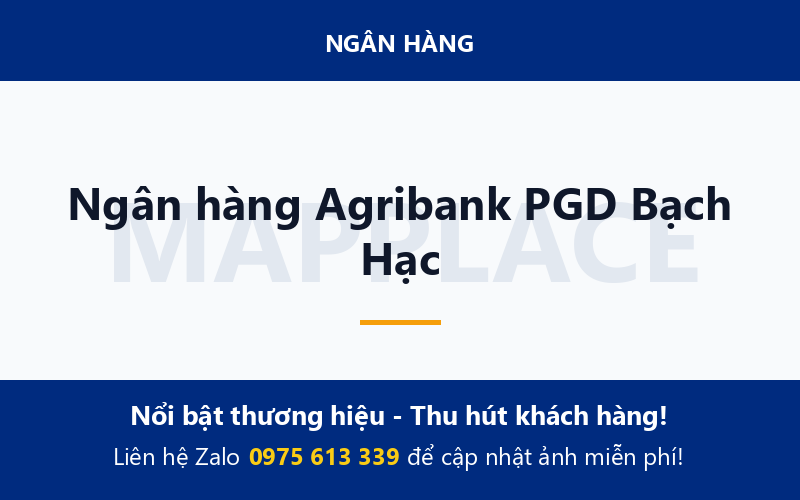 NGÂN HÀNG

MAPPLACE

Ngân hàng Agribank PGD Bạch Hạc

Nổi bật thương hiệu - Thu hút khách hàng!

Liên hệ Zalo 0975 613 339 để cập nhật ảnh miễn phí!